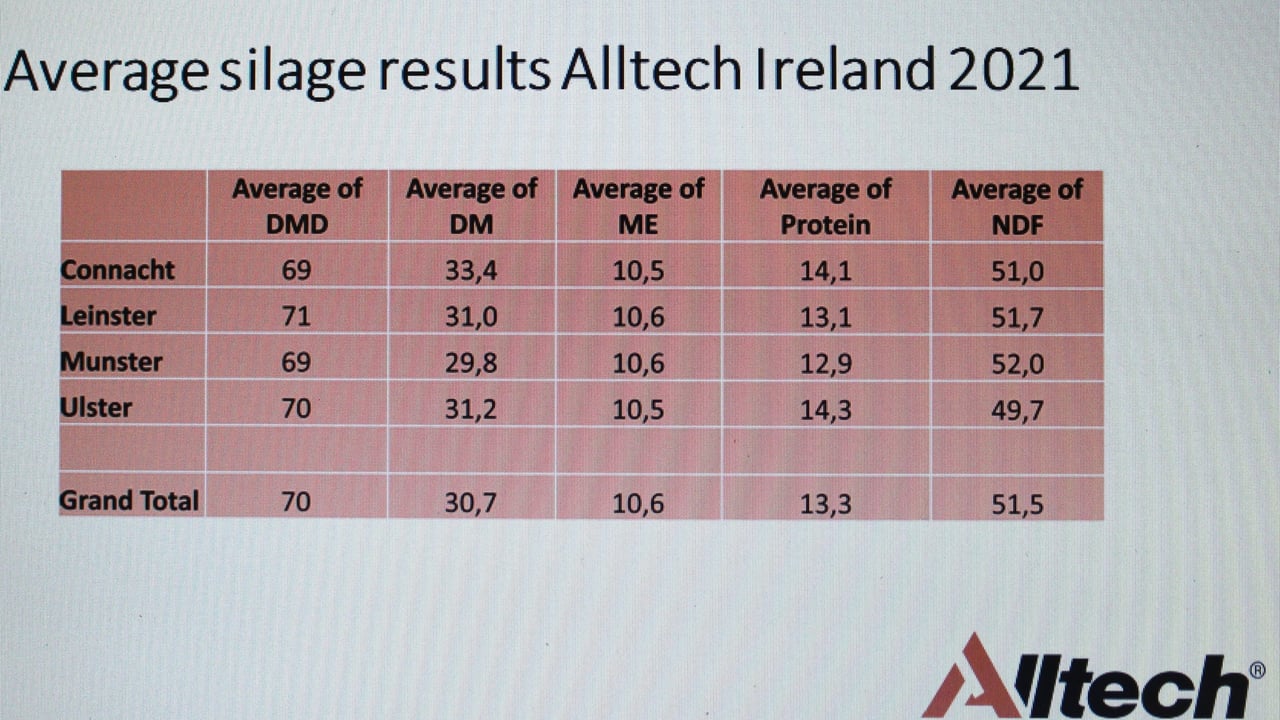 Average silage results Alltech Ireland 2021

| | Average of DMD | Average of DM | Average of ME | Average of Protein | Average of NDF |
|---|---|---|---|---|---|
| Connacht | 69 | 33,4 | 10,5 | 14,1 | 51,0 |
| Leinster | 71 | 31,0 | 10,6 | 13,1 | 51,7 |
| Munster | 69 | 29,8 | 10,6 | 12,9 | 52,0 |
| Ulster | 70 | 31,2 | 10,5 | 14,3 | 49,7 |
| | | | | | |
| Grand Total | 70 | 30,7 | 10,6 | 13,3 | 51,5 |

Alltech®